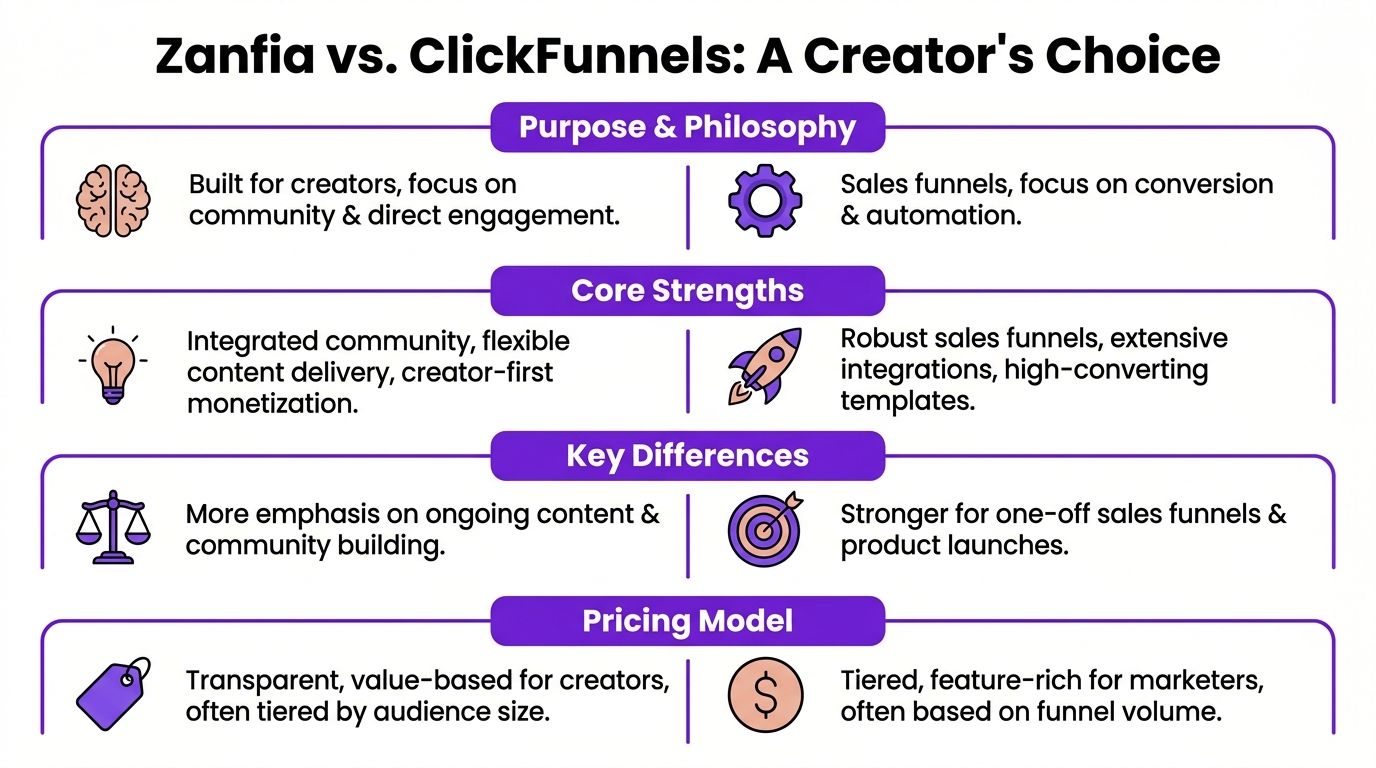 Zanfia vs. ClickFunnels: A Creator's Choice

Purpose & Philosophy

Built for creators, focus on community & direct engagement.

Sales funnels, focus on conversion & automation.

Core Strengths

Integrated community, flexible content delivery, creator-first monetization.

Robust sales funnels, extensive integrations, high-converting templates.

Key Differences

More emphasis on ongoing content & community building.

Stronger for one-off sales funnels & product launches.

Pricing Model

Transparent, value-based for creators, often tiered by audience size.

$

Tiered, feature-rich for marketers, often based on funnel volume.